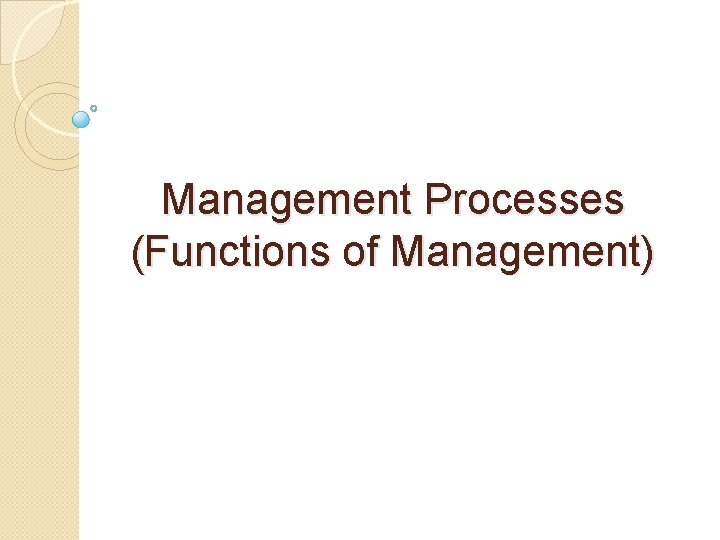 Management Processes (Functions of Management)